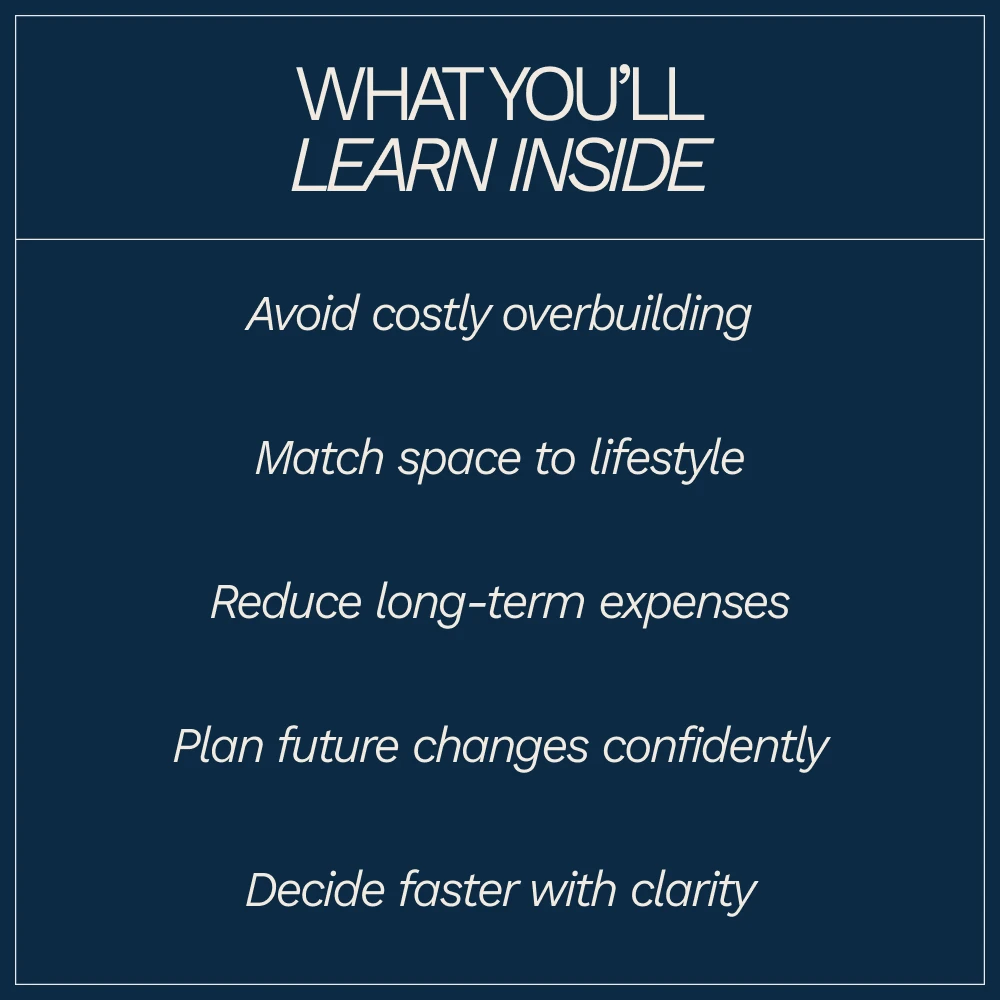 WHAT YOU'LL
LEARN INSIDE

Avoid costly overbuilding

Match space to lifestyle

Reduce long-term expenses

Plan future changes confidently

Decide faster with clarity